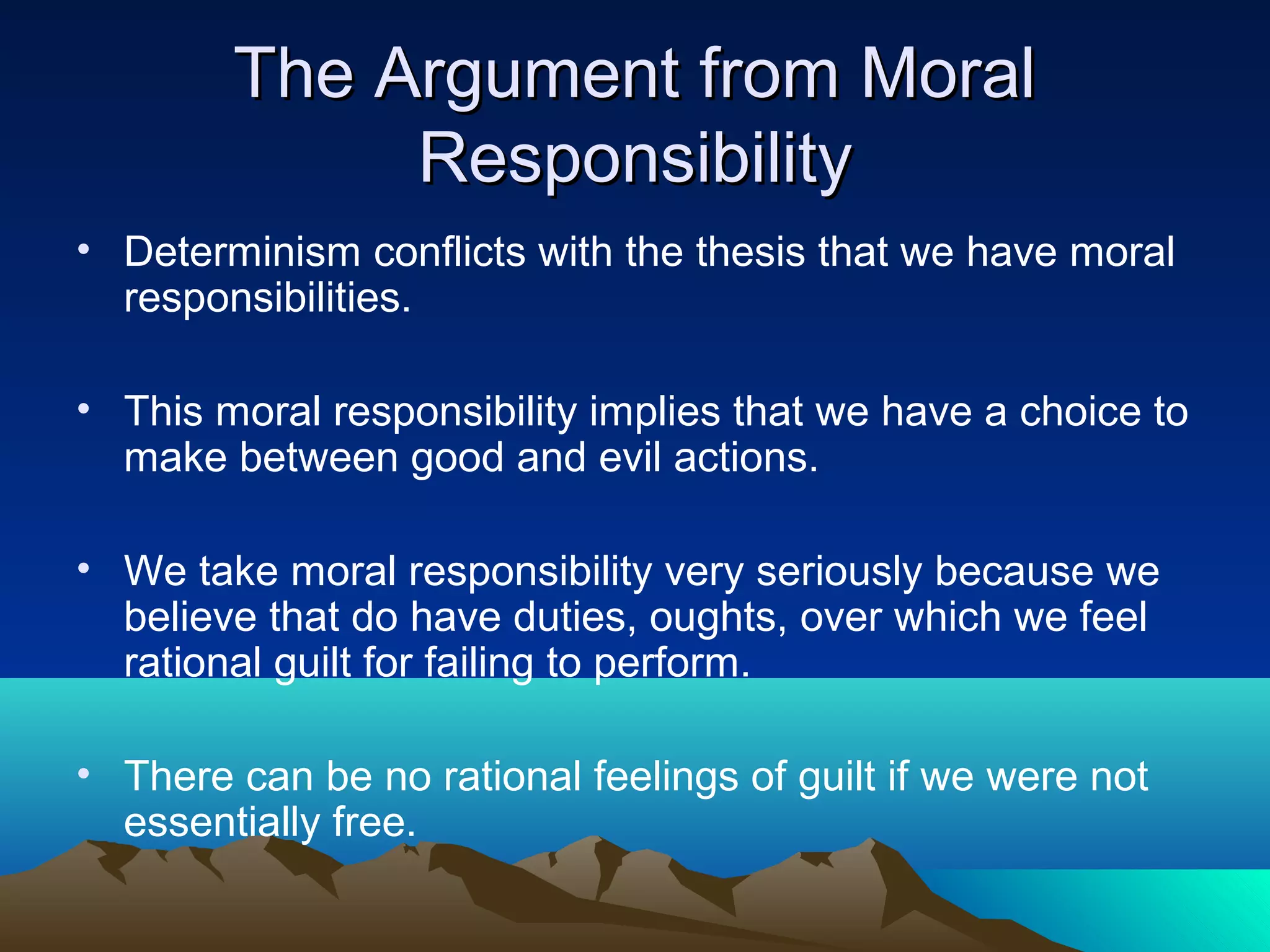 The Argument from Moral Responsibility

• Determinism conflicts with the thesis that we have moral responsibilities.

• This moral responsibility implies that we have a choice to make between good and evil actions.

• We take moral responsibility very seriously because we believe that do have duties, oughts, over which we feel rational guilt for failing to perform.

• There can be no rational feelings of guilt if we were not essentially free.